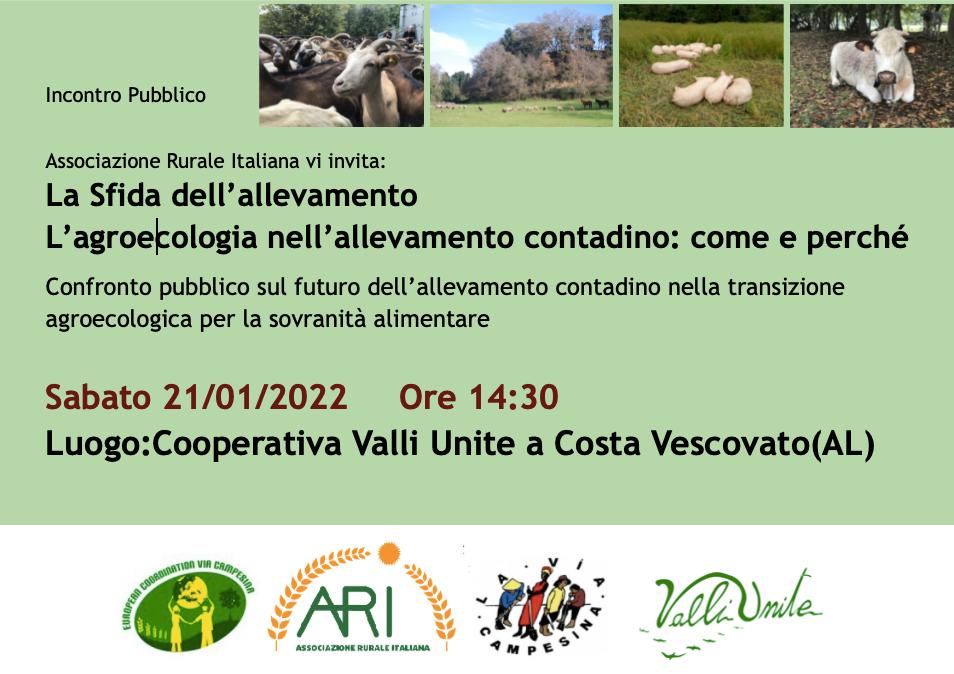 Incontro Pubblico

Associazione Rurale Italiana vi invita:

La Sfida dell'allevamento
L'agroecologia nell'allevamento contadino: come e perché

Confronto pubblico sul futuro dell'allevamento contadino nella transizione agroecologica per la sovranità alimentare

Sabato 21/01/2022 Ore 14:30
Luogo:Cooperativa Valli Unite a Costa Vescovato(AL)

EUROPEAN COORDINATION VIA CAMPESINA

ARI
ASSOCIAZIONE RURALE ITALIANA

LA VIA CAMPESINA

Valli Unite